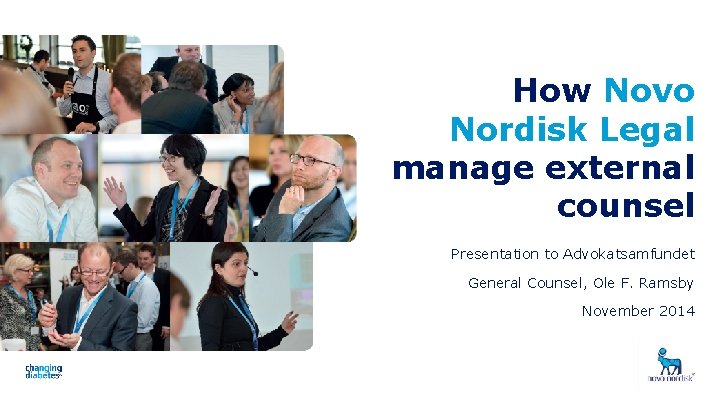 How Novo Nordisk Legal manage external counsel

Presentation to Advokatsamfundet

General Counsel, Ole F. Ramsby

November 2014

changing diabetes

novo nordisk